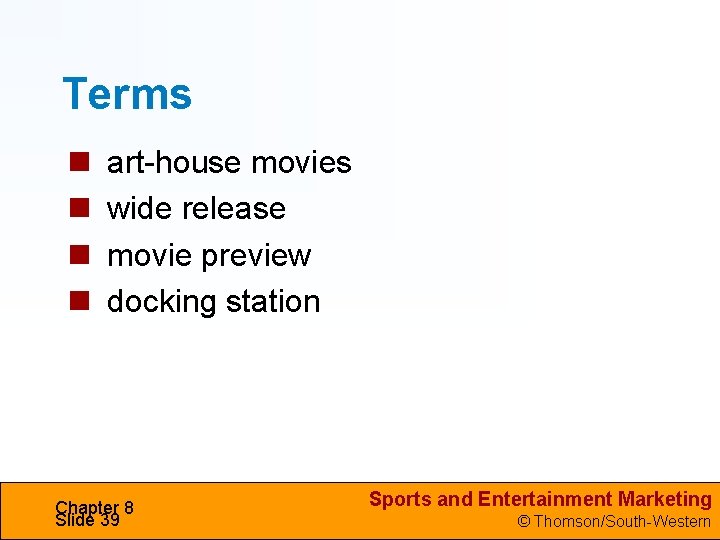 Terms

- art-house movies
- wide release
- movie preview
- docking station

Chapter 8
Slide 39

Sports and Entertainment Marketing
© Thomson/South-Western